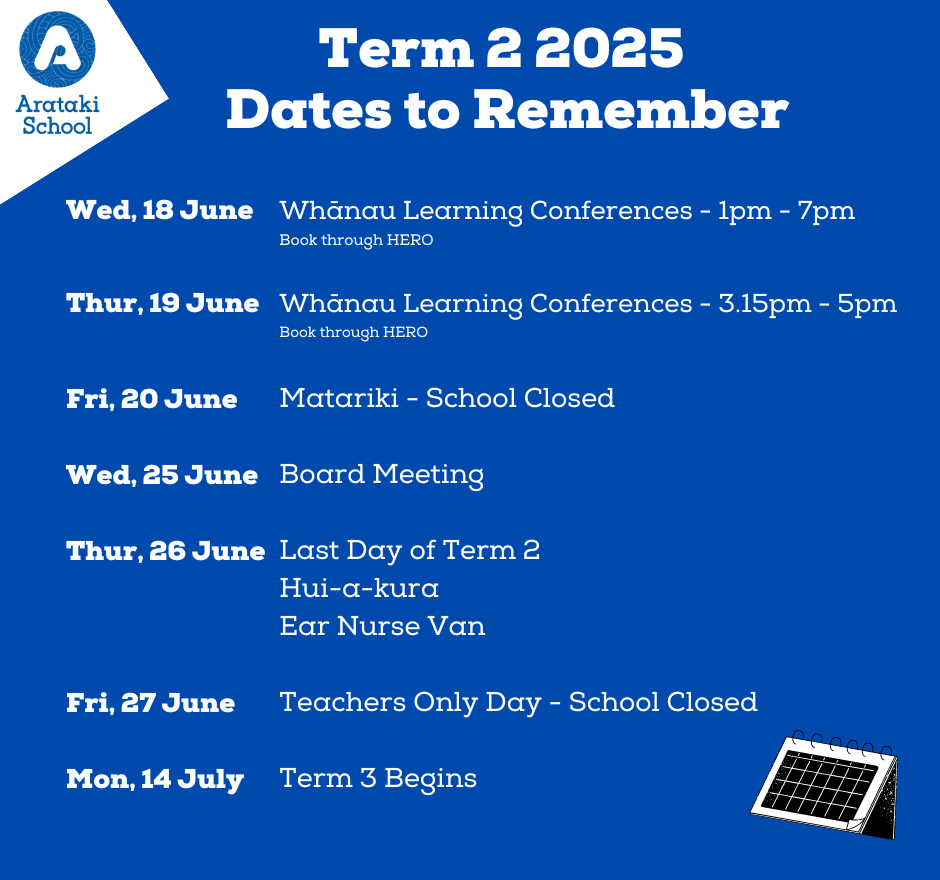 Arataki School

Term 2 2025
Dates to Remember

Wed, 18 June Whānau Learning Conferences - 1pm - 7pm
Book through HERO

Thur, 19 June Whānau Learning Conferences - 3.15pm - 5pm
Book through HERO

Fri, 20 June Matariki - School Closed

Wed, 25 June Board Meeting

Thur, 26 June Last Day of Term 2
Hui-a-kura
Ear Nurse Van

Fri, 27 June Teachers Only Day - School Closed

Mon, 14 July Term 3 Begins